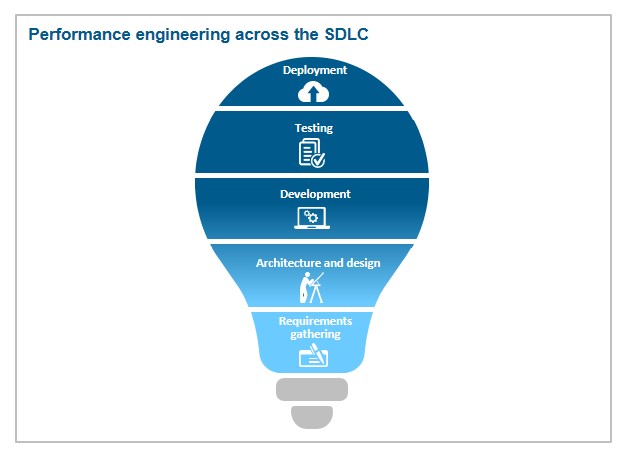 Performance engineering across the SDLC

Deployment

Testing

Development

Architecture and design

Requirements gathering